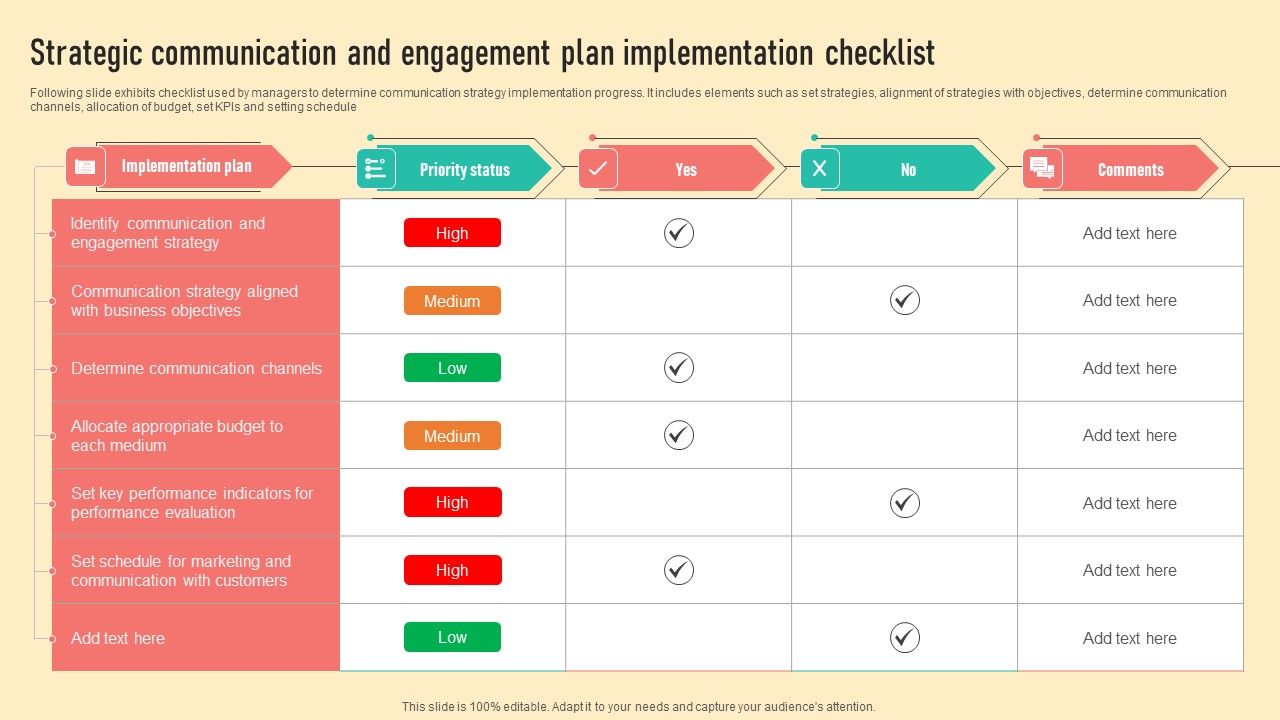 Strategic communication and engagement plan implementation checklist

Following slide exhibits checklist used by managers to determine communication strategy implementation progress. It includes elements such as set strategies, alignment of strategies with objectives, determine communication channels, allocation of budget, set KPIs and setting schedule

| Implementation plan | Priority status | Yes | No | Comments |
|---|---|---|---|---|
| Identify communication and engagement strategy | High | ✓ | | Add text here |
| Communication strategy aligned with business objectives | Medium | | ✓ | Add text here |
| Determine communication channels | Low | ✓ | | Add text here |
| Allocate appropriate budget to each medium | Medium | ✓ | | Add text here |
| Set key performance indicators for performance evaluation | High | | ✓ | Add text here |
| Set schedule for marketing and communication with customers | High | ✓ | | Add text here |
| Add text here | Low | | ✓ | Add text here |

This slide is 100% editable. Adapt it to your needs and capture your audience's attention.